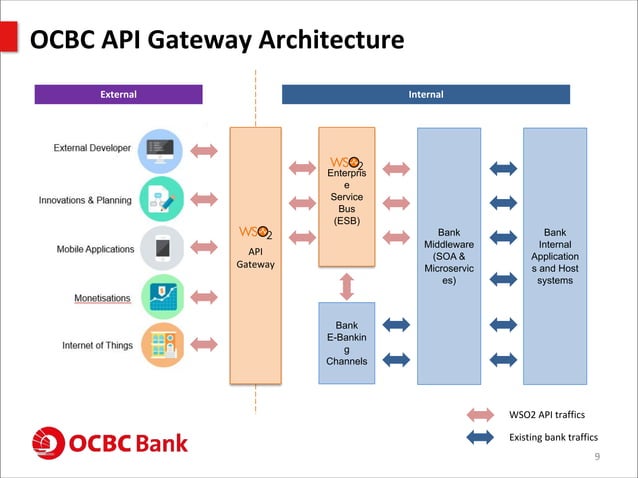 OCBC API Gateway Architecture

External

Internal

External Developer

Innovations & Planning

Mobile Applications

Monetisations

Internet of Things

WSO2

API Gateway

WSO2

Enterprise Service Bus (ESB)

Bank E-Banking Channels

Bank Middleware (SOA & Microservices)

Bank Internal Applications and Host systems

WSO2 API traffics

Existing bank traffics

OCBC Bank

9